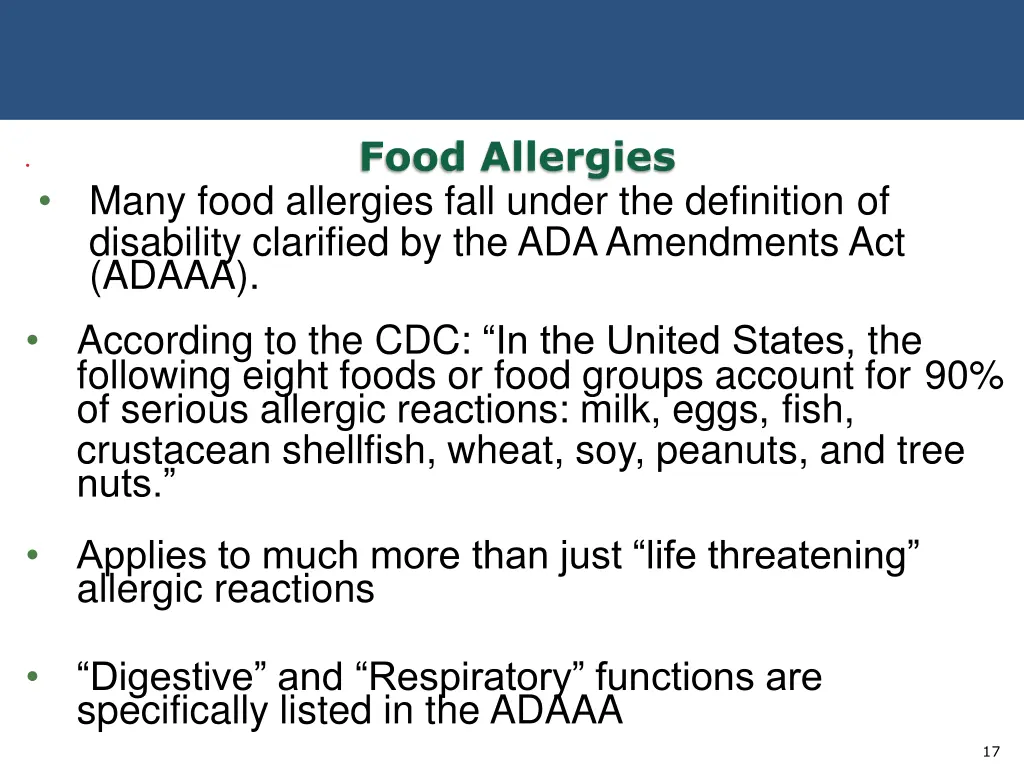 Food Allergies

• Many food allergies fall under the definition of disability clarified by the ADA Amendments Act (ADAAA).

• According to the CDC: “In the United States, the following eight foods or food groups account for 90% of serious allergic reactions: milk, eggs, fish, crustacean shellfish, wheat, soy, peanuts, and tree nuts.”

• Applies to much more than just “life threatening” allergic reactions

• “Digestive” and “Respiratory” functions are specifically listed in the ADAAA

17